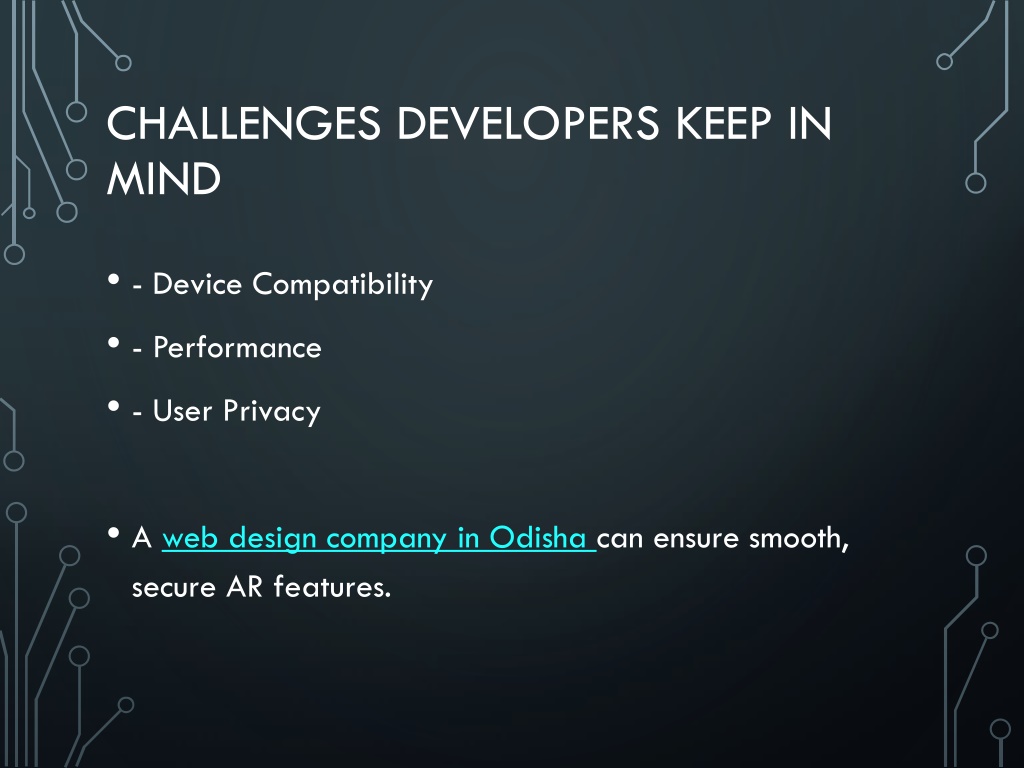 CHALLENGES DEVELOPERS KEEP IN MIND

• - Device Compatibility

• - Performance

• - User Privacy

• A web design company in Odisha can ensure smooth, secure AR features.